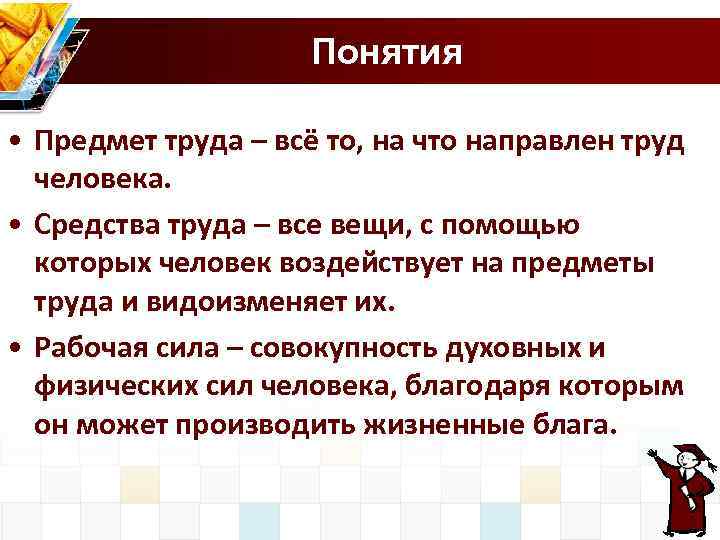 Понятия

• Предмет труда – всё то, на что направлен труд человека.

• Средства труда – все вещи, с помощью которых человек воздействует на предметы труда и видоизменяет их.

• Рабочая сила – совокупность духовных и физических сил человека, благодаря которым он может производить жизненные блага.